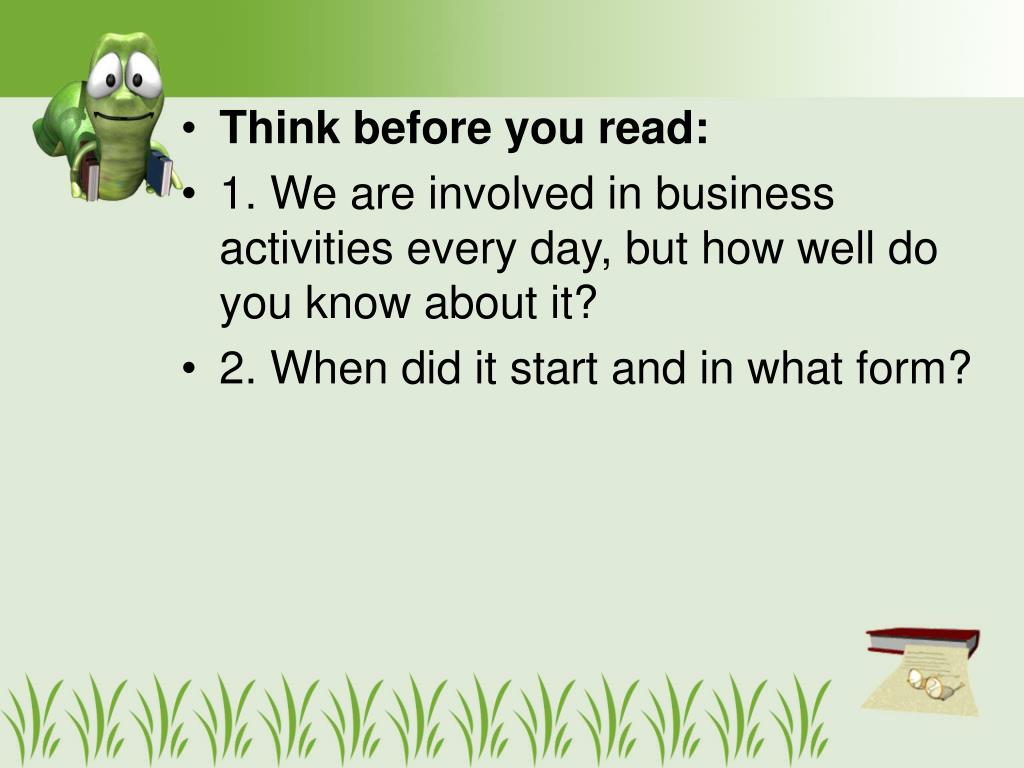 • Think before you read:
• 1. We are involved in business activities every day, but how well do you know about it?
• 2. When did it start and in what form?